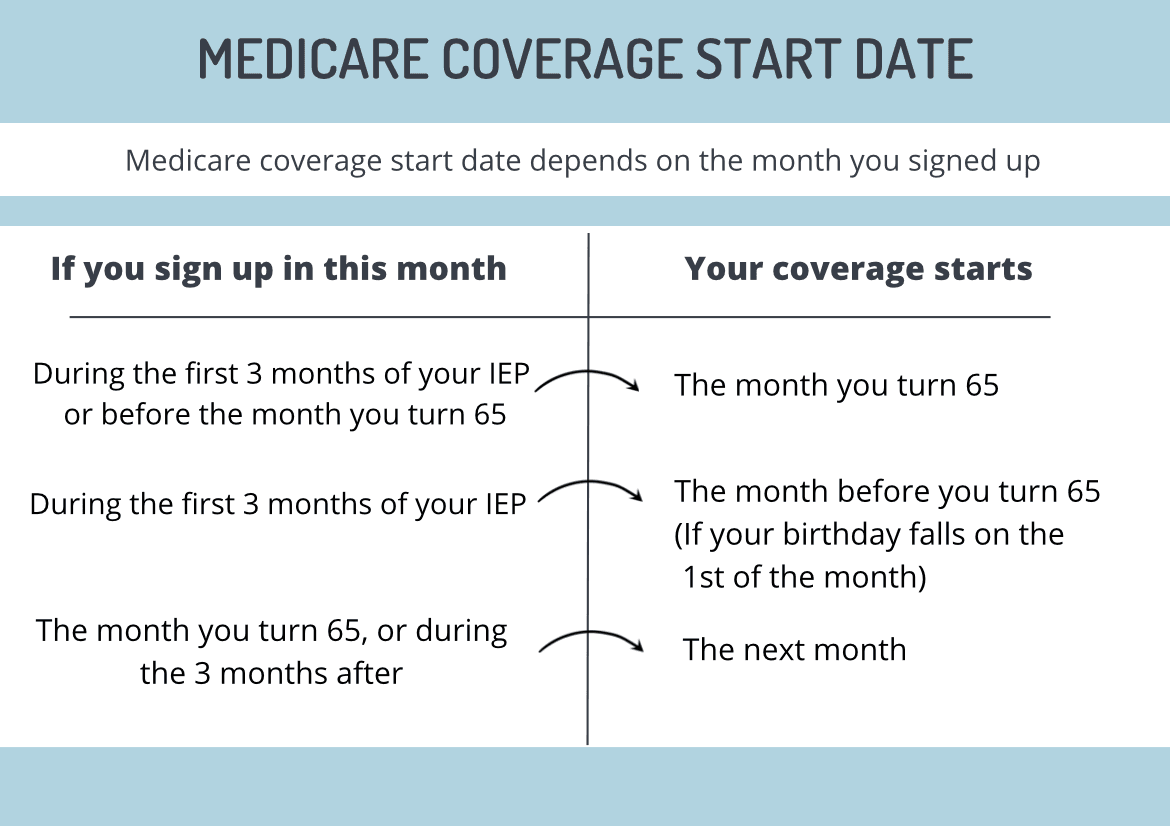 MEDICARE COVERAGE START DATE

Medicare coverage start date depends on the month you signed up

| If you sign up in this month | Your coverage starts |
|---|---|
| During the first 3 months of your IEP or before the month you turn 65 | The month you turn 65 |
| During the first 3 months of your IEP | The month before you turn 65 (If your birthday falls on the 1st of the month) |
| The month you turn 65, or during the 3 months after | The next month |